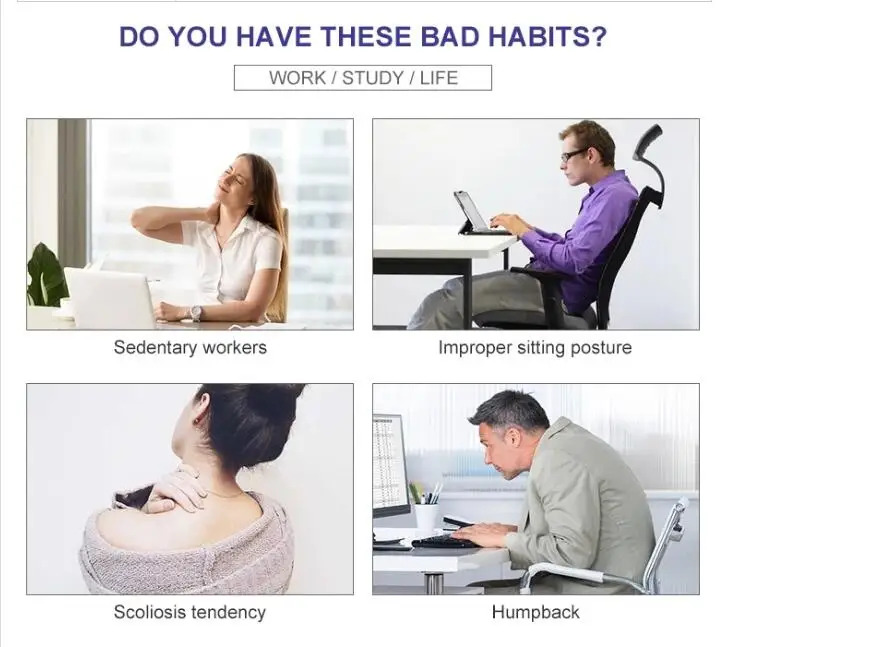 DO YOU HAVE THESE BAD HABITS?

WORK / STUDY / LIFE

Sedentary workers

Improper sitting posture

Scoliosis tendency

Humpback